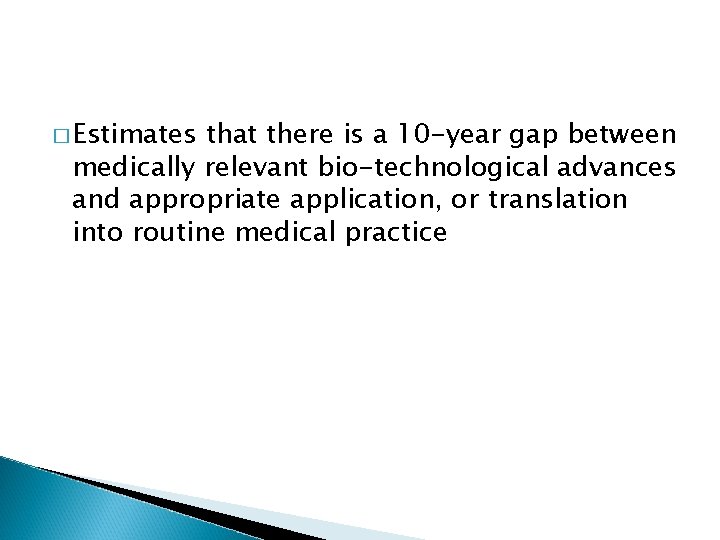 □ Estimates that there is a 10-year gap between medically relevant bio-technological advances and appropriate application, or translation into routine medical practice